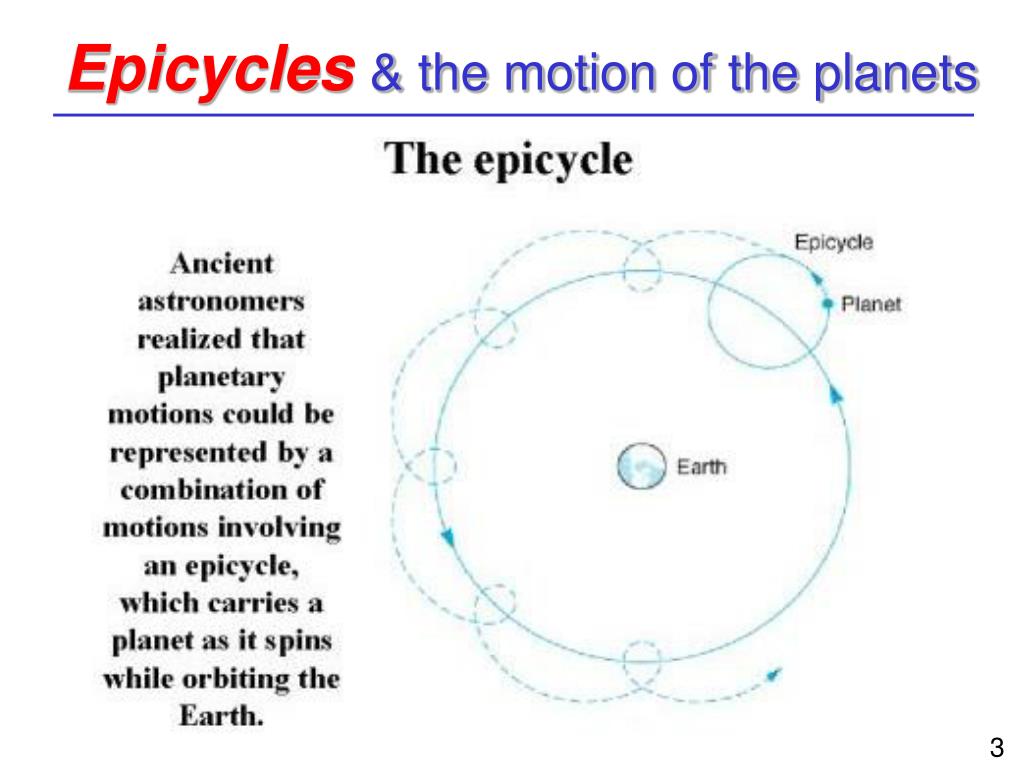 Epicycles & the motion of the planets

The epicycle

Ancient astronomers realized that planetary motions could be represented by a combination of motions involving an epicycle, which carries a planet as it spins while orbiting the Earth.

Epicycle

Planet

Earth

3